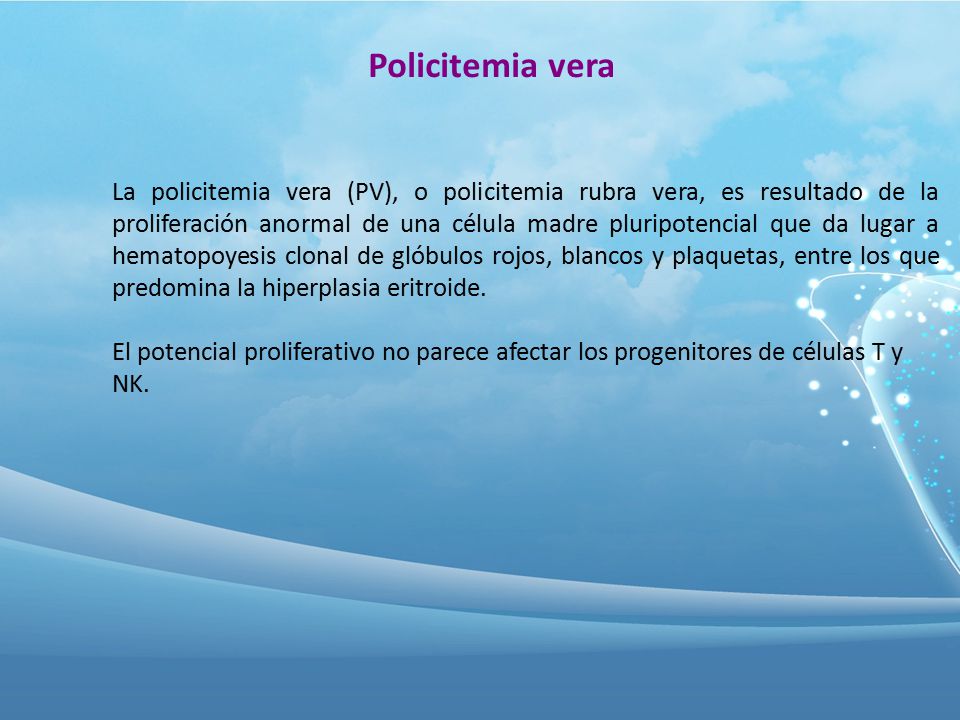 Policitemia vera

La policitemia vera (PV), o policitemia rubra vera, es resultado de la proliferación anormal de una célula madre pluripotencial que da lugar a hematopoyesis clonal de glóbulos rojos, blancos y plaquetas, entre los que predomina la hiperplasia eritroide.

El potencial proliferativo no parece afectar los progenitores de células T y NK.